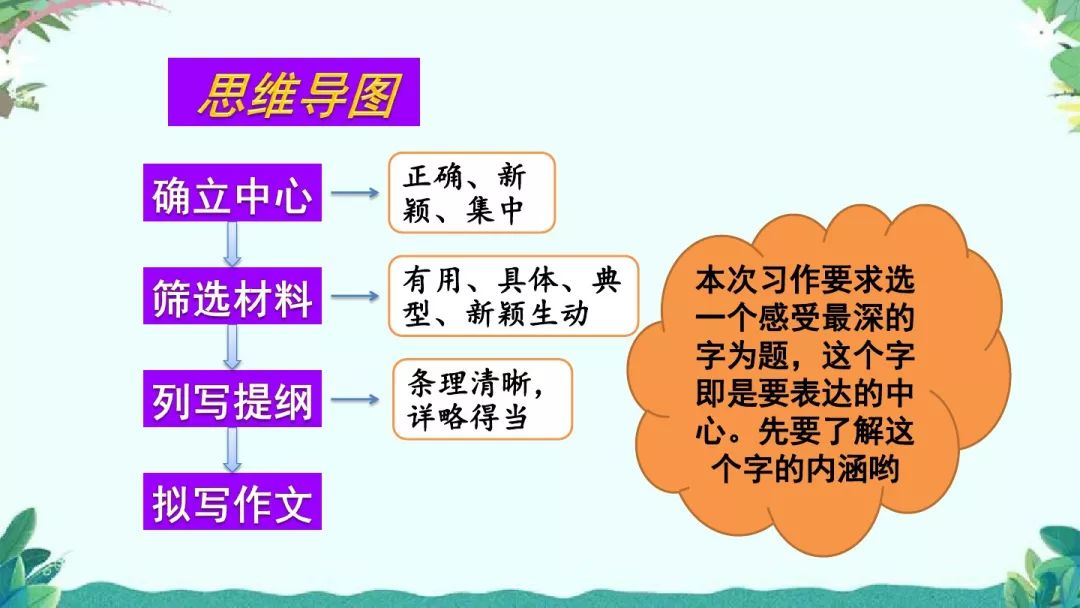 思维导图

确立中心

正确、新颖、集中

筛选材料

有用、具体、典型、新颖生动

列写提纲

条理清晰，详略得当

拟写作文

本次习作要求选一个感受最深的字为题，这个字即是要表达的中心。先要了解这个字的内涵哟